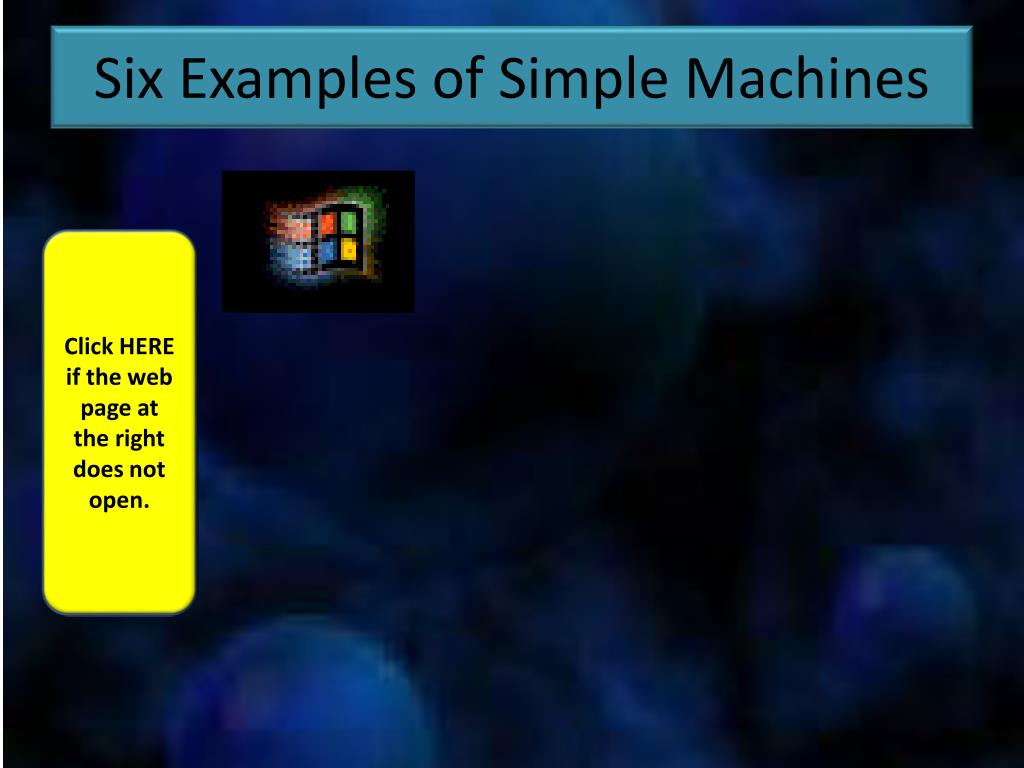 Six Examples of Simple Machines

Click HERE if the web page at the right does not open.